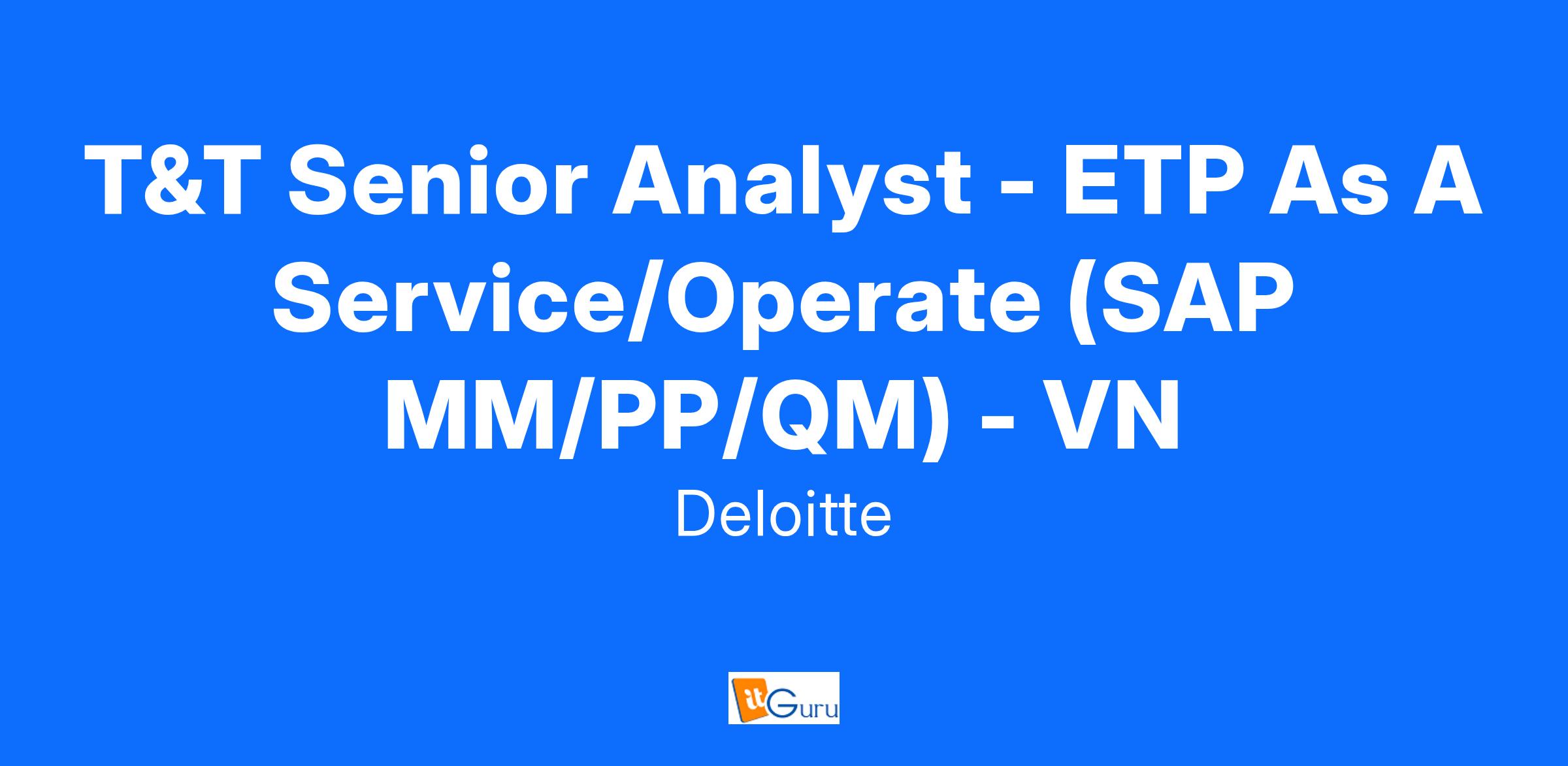 T&T Senior Analyst - ETP As A Service/Operate (SAP MM/PP/QM) - VN

Deloitte

itGuru